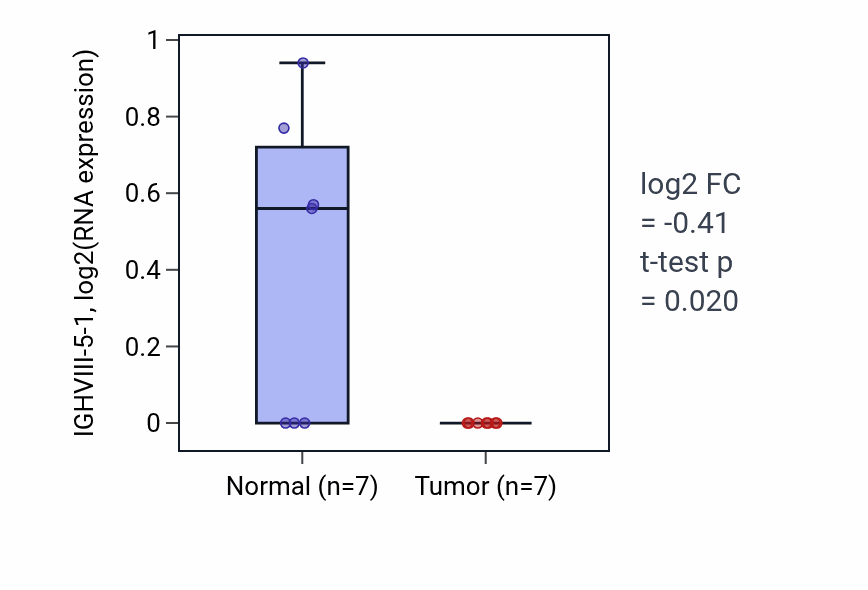 IGHVIII-5-1, log2(RNA expression)

1
0.8
0.6
0.4
0.2
0

Normal (n=7)
Tumor (n=7)

log2 FC
= -0.41
t-test p
= 0.020